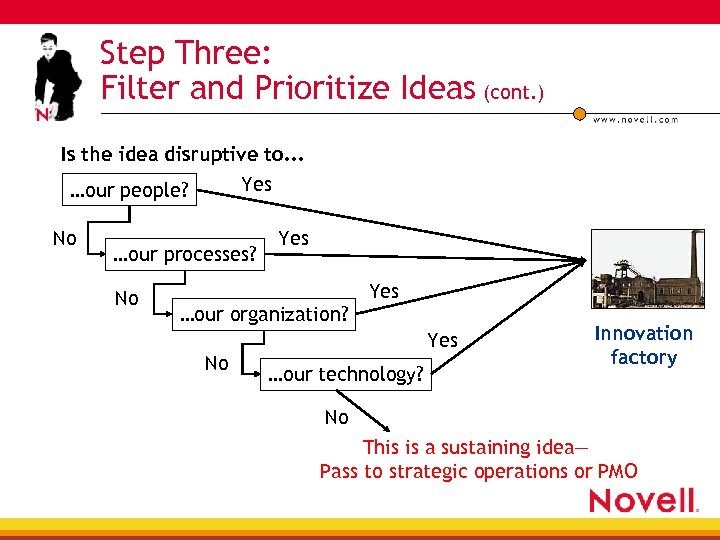 N

Step Three:
Filter and Prioritize Ideas (cont.)

www.novell.com

Is the idea disruptive to...

...our people?

Yes

No

...our processes?

Yes

No

...our organization?

Yes

No

...our technology?

Yes

No

Innovation factory

This is a sustaining idea—
Pass to strategic operations or PMO

Novell.